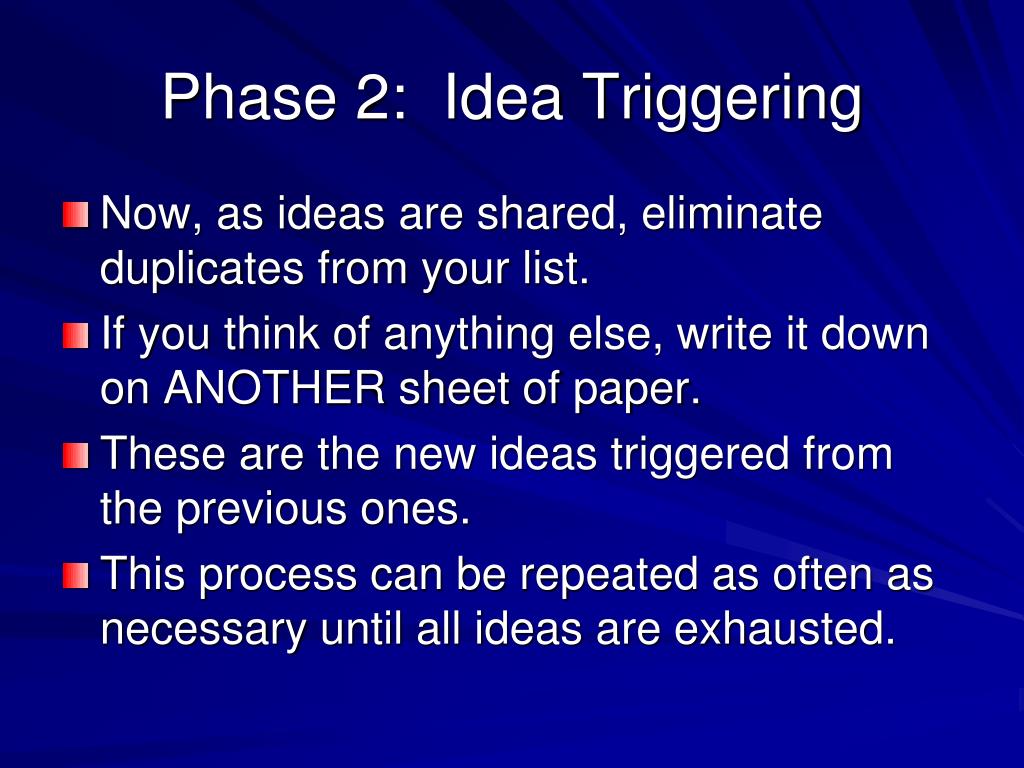 Phase 2: Idea Triggering

Now, as ideas are shared, eliminate duplicates from your list.

If you think of anything else, write it down on ANOTHER sheet of paper.

These are the new ideas triggered from the previous ones.

This process can be repeated as often as necessary until all ideas are exhausted.